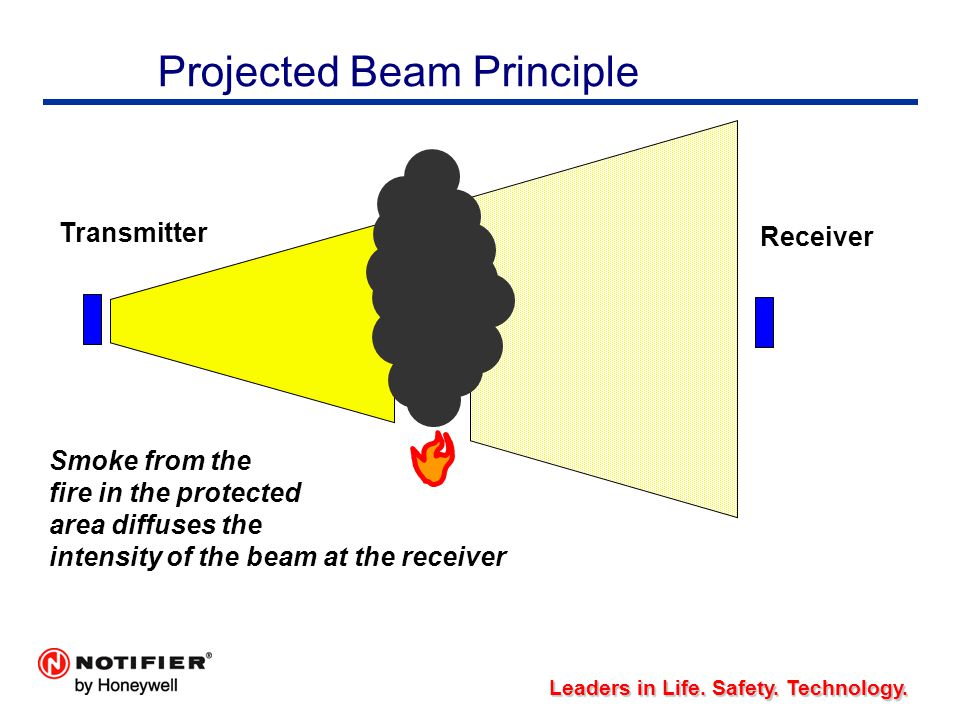 Projected Beam Principle

Transmitter

Receiver

Smoke from the fire in the protected area diffuses the intensity of the beam at the receiver

NOTIFIER®
by Honeywell

Leaders in Life. Safety. Technology.